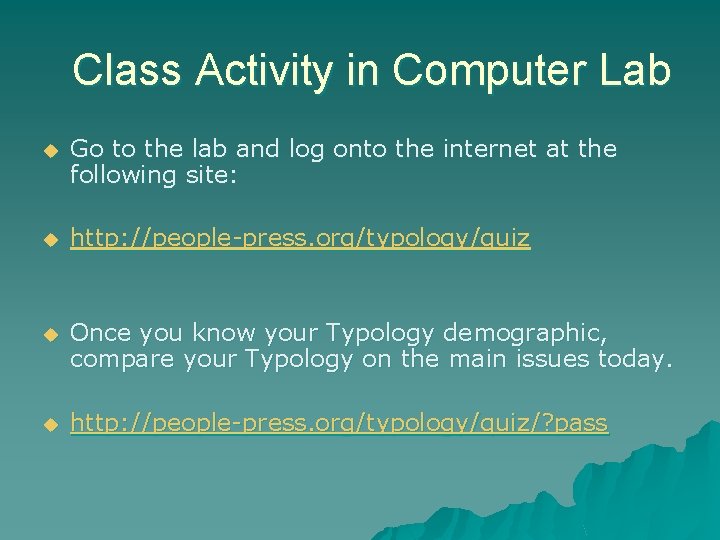 Class Activity in Computer Lab

Go to the lab and log onto the internet at the following site:

http://people-press.org/typology/quiz

Once you know your Typology demographic, compare your Typology on the main issues today.

http://people-press.org/typology/quiz/?pass